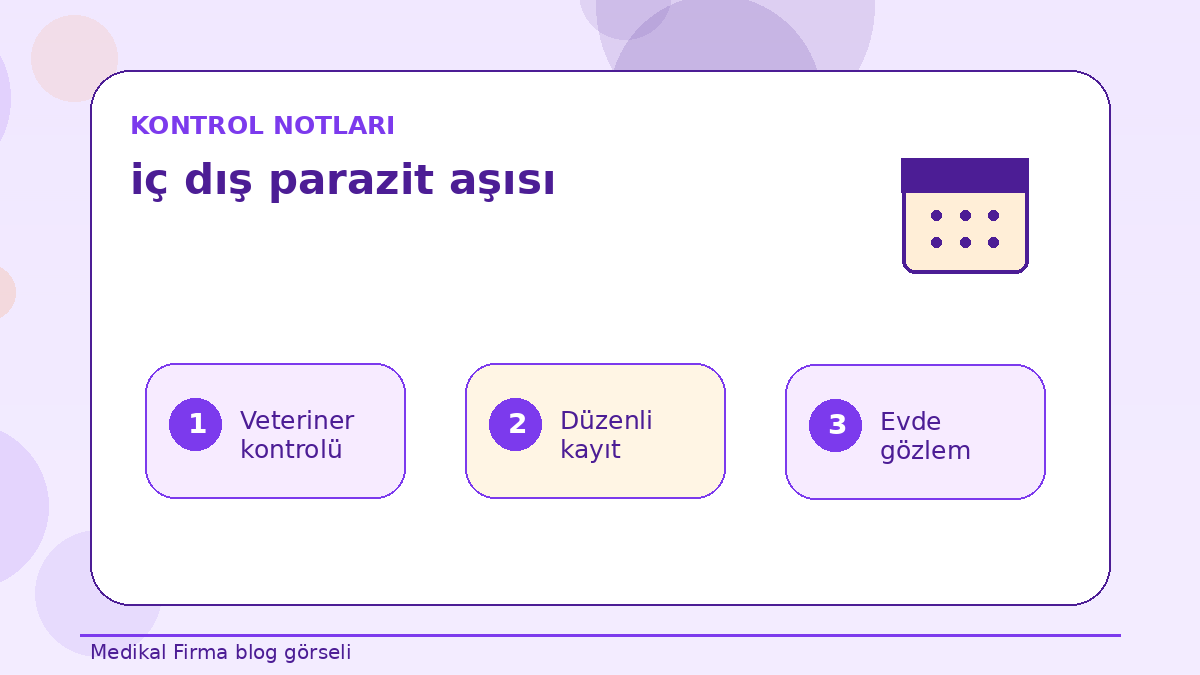 KONTROL NOTLARI

iç dış parazit aşısı

1 Veteriner kontrolü

2 Düzenli kayıt

3 Evde gözlem

Medikal Firma blog görseli